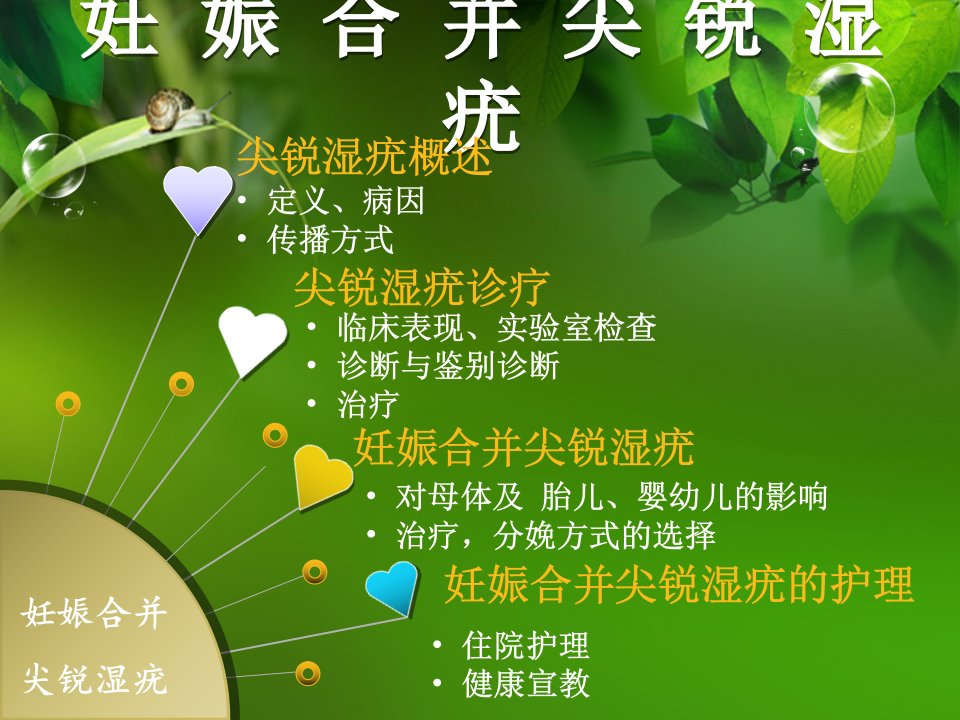 妊娠合并尖锐湿疣

尖锐湿疣概述
• 定义、病因
• 传播方式

尖锐湿疣诊疗
• 临床表现、实验室检查
• 诊断与鉴别诊断
• 治疗

妊娠合并尖锐湿疣
• 对母体及 胎儿、婴幼儿的影响
• 治疗，分娩方式的选择

妊娠合并尖锐湿疣的护理
• 住院护理
• 健康宣教

妊娠合并
尖锐湿疣